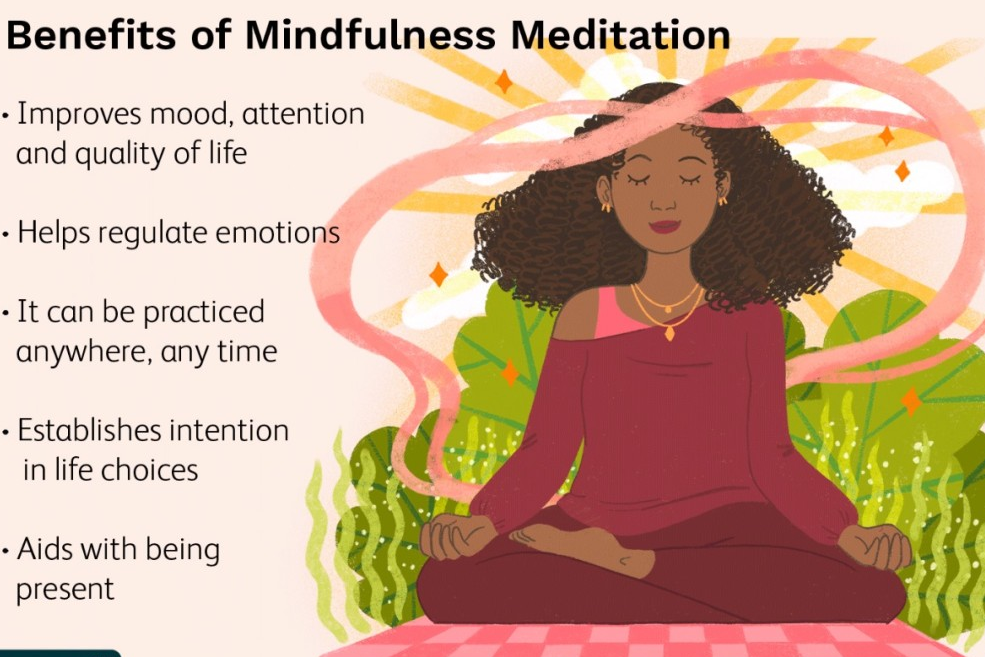 Benefits of Mindfulness Meditation

• Improves mood, attention and quality of life

• Helps regulate emotions

• It can be practiced anywhere, any time

• Establishes intention in life choices

• Aids with being present